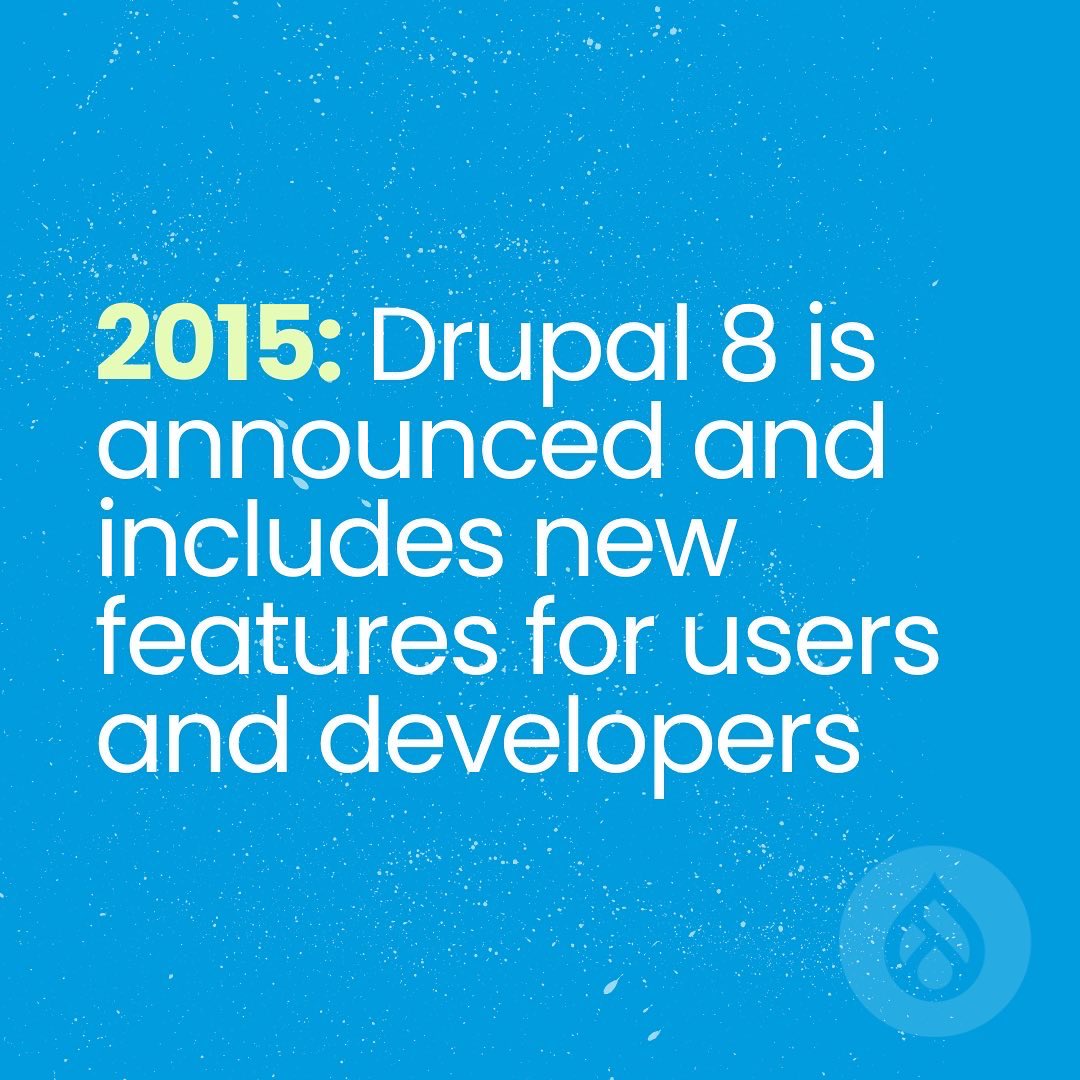 2015: Drupal 8 is announced and includes new features for users and developers